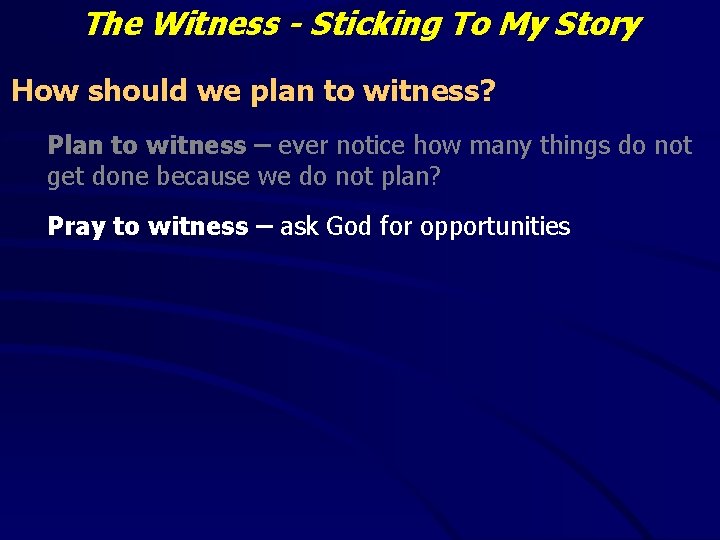 The Witness - Sticking To My Story

How should we plan to witness?

Plan to witness – ever notice how many things do not get done because we do not plan?

Pray to witness – ask God for opportunities